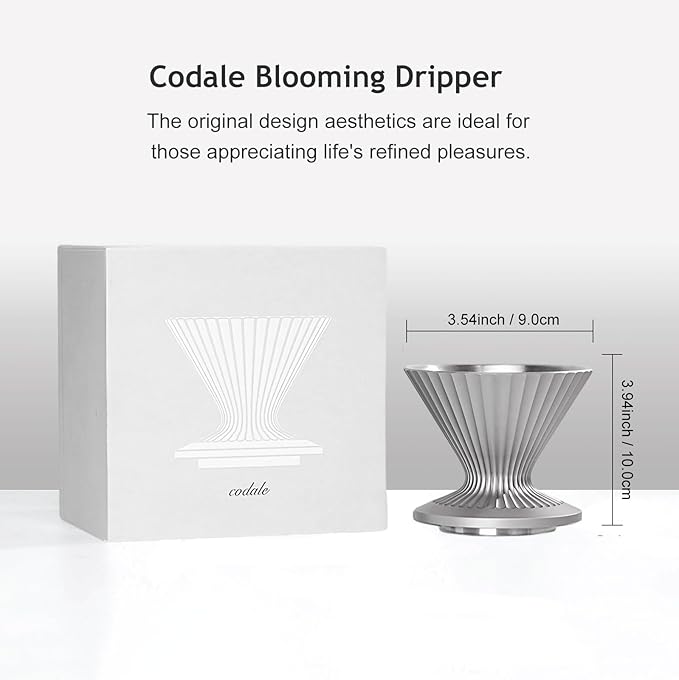 Codale Blooming Dripper

The original design aesthetics are ideal for those appreciating life's refined pleasures.

codale

3.54inch / 9.0cm

3.94inch / 10.0cm